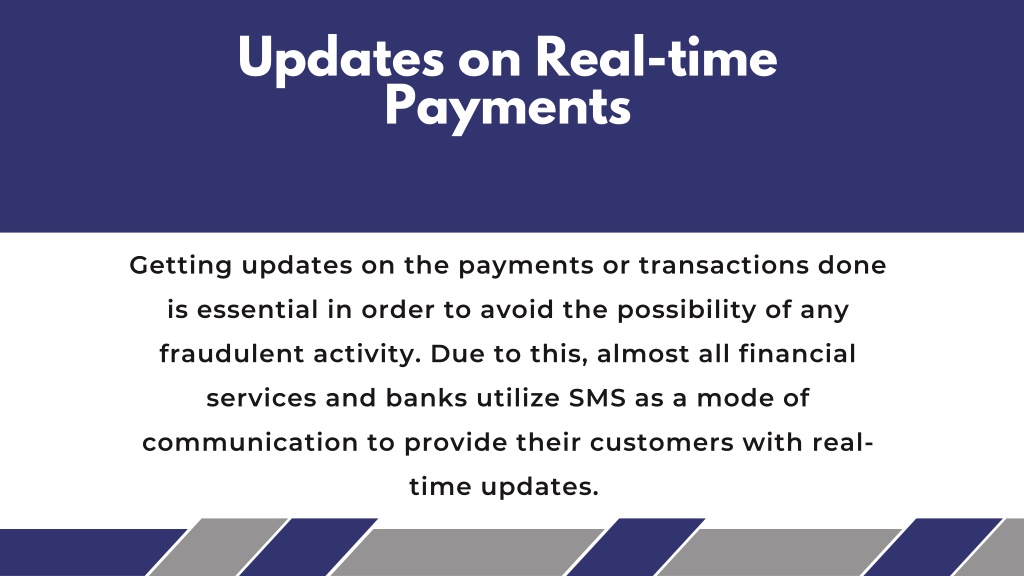 Updates on Real-time Payments

Getting updates on the payments or transactions done is essential in order to avoid the possibility of any fraudulent activity. Due to this, almost all financial services and banks utilize SMS as a mode of communication to provide their customers with real-time updates.